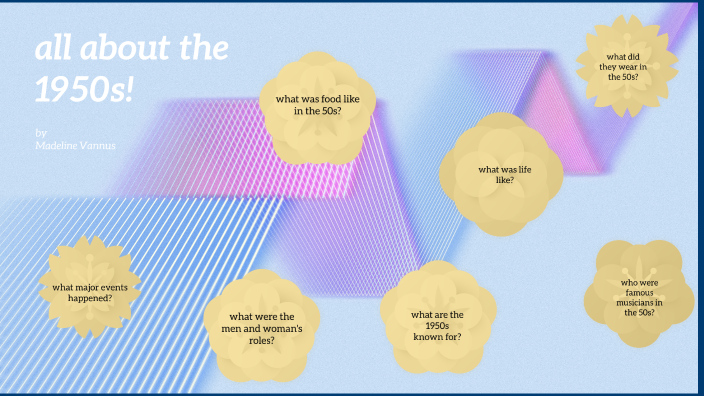 all about the 1950s!

by
Madeline Vannus

what was food like in the 50s?

what did they wear in the 50s?

what was life like?

what major events happened?

what were the men and woman's roles?

what are the 1950s known for?

who were famous musicians in the 50s?